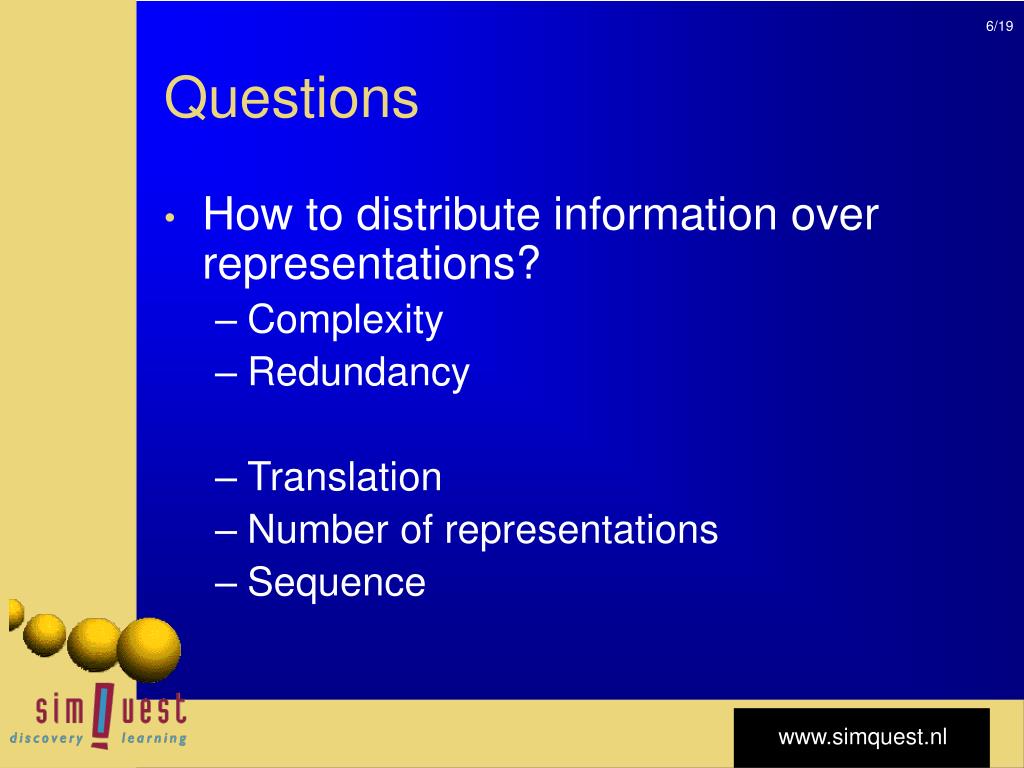 6/19

Questions

• How to distribute information over representations?
– Complexity
– Redundancy

– Translation
– Number of representations
– Sequence

simQuest
discovery learning

www.simquest.nl